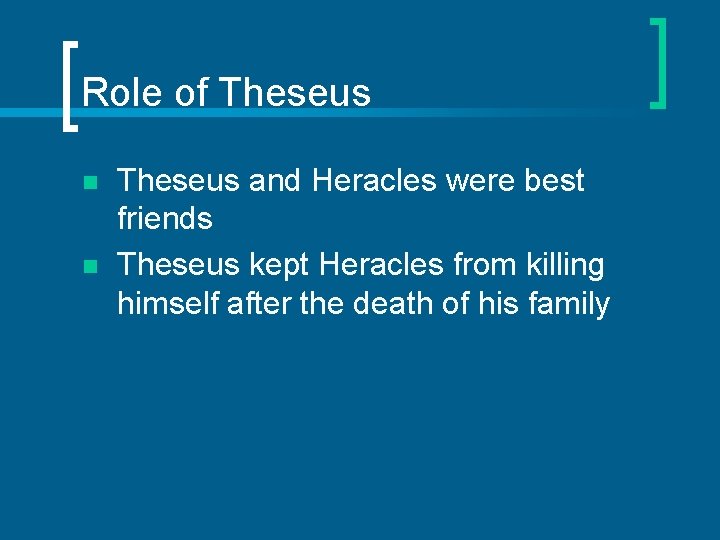 Role of Theseus

- Theseus and Heracles were best friends
- Theseus kept Heracles from killing himself after the death of his family